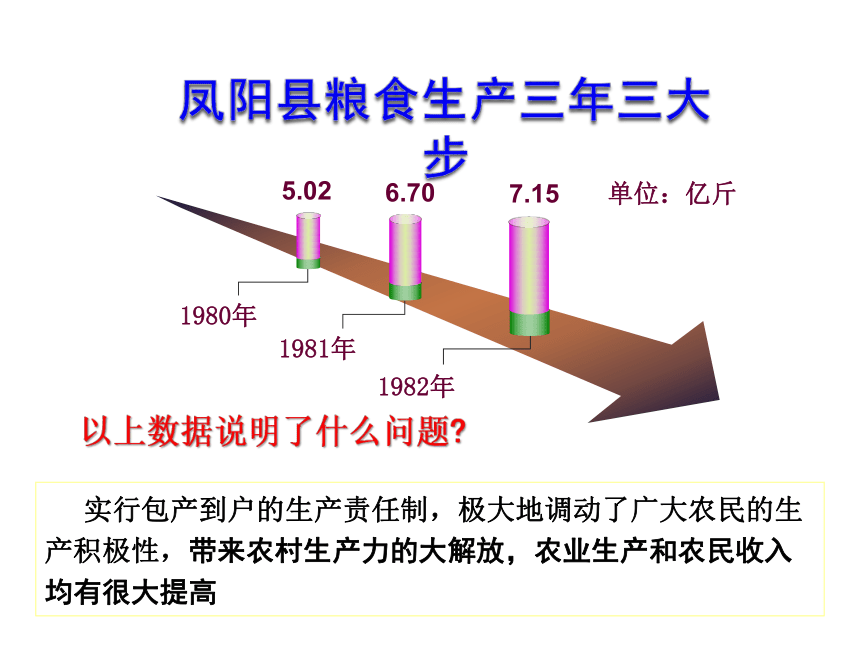 凤阳县粮食生产三年三大步

5.02 6.70 7.15 单位：亿斤

1980年

1981年

1982年

以上数据说明了什么问题?

实行包产到户的生产责任制，极大地调动了广大农民的生产积极性，带来农村生产力的大解放，农业生产和农民收入均有很大提高